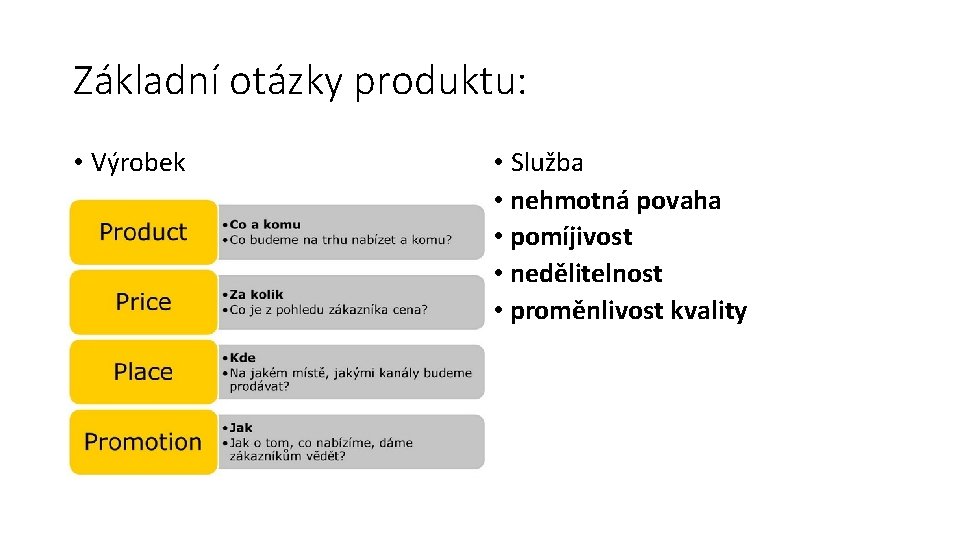 Základní otázky produktu:

• Výrobek

Product
• Co a komu
• Co budeme na trhu nabízet a komu?

Price
• Za kolik
• Co je z pohledu zákazníka cena?

Place
• Kde
• Na jakém místě, jakými kanály budeme prodávat?

Promotion
• Jak
• Jak o tom, co nabízíme, dáme zákazníkům vědět?

• Služba
• nehmotná povaha
• pomíjivost
• nedělitelnost
• proměnlivost kvality